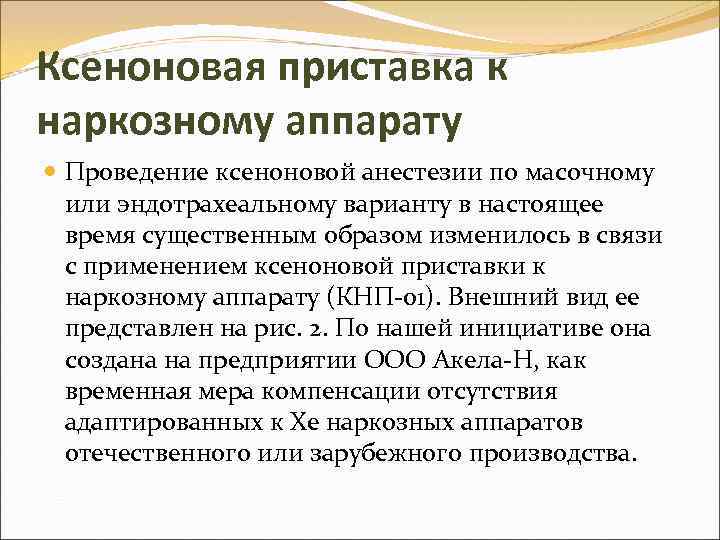 Ксеноновая приставка к наркозному аппарату

Проведение ксеноновой анестезии по масочному или эндотрахеальному варианту в настоящее время существенным образом изменилось в связи с применением ксеноновой приставки к наркозному аппарату (КНП-01). Внешний вид ее представлен на рис. 2. По нашей инициативе она создана на предприятии ООО Акела-Н, как временная мера компенсации отсутствия адаптированных к Хе наркозных аппаратов отечественного или зарубежного производства.